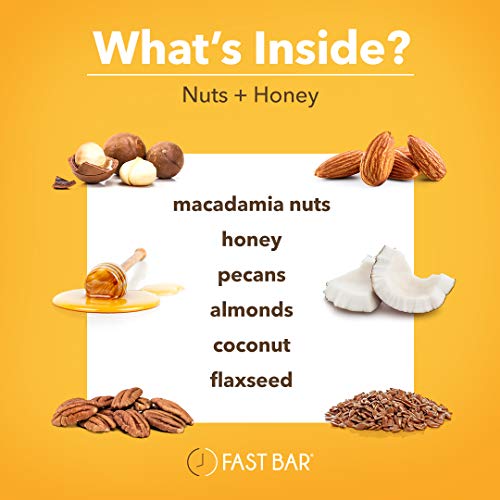 What's Inside?

Nuts + Honey

macadamia nuts

honey

pecans

almonds

coconut

flaxseed

FAST BAR®